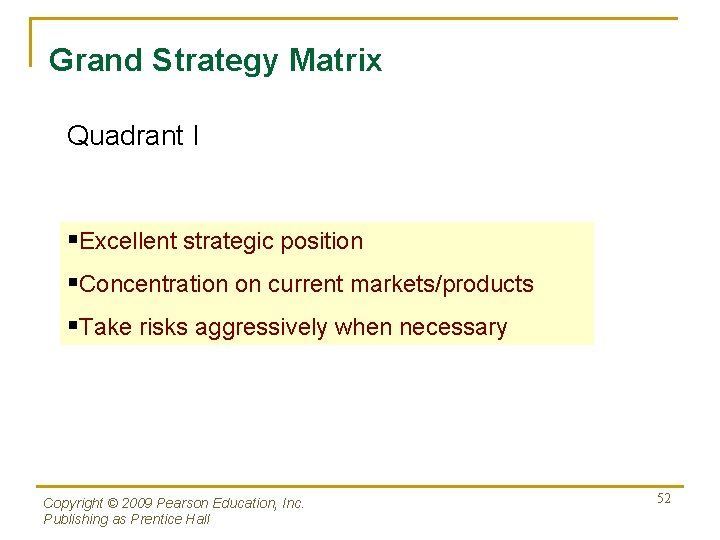 Grand Strategy Matrix

Quadrant I

▪Excellent strategic position
▪Concentration on current markets/products
▪Take risks aggressively when necessary

Copyright © 2009 Pearson Education, Inc.
Publishing as Prentice Hall

52